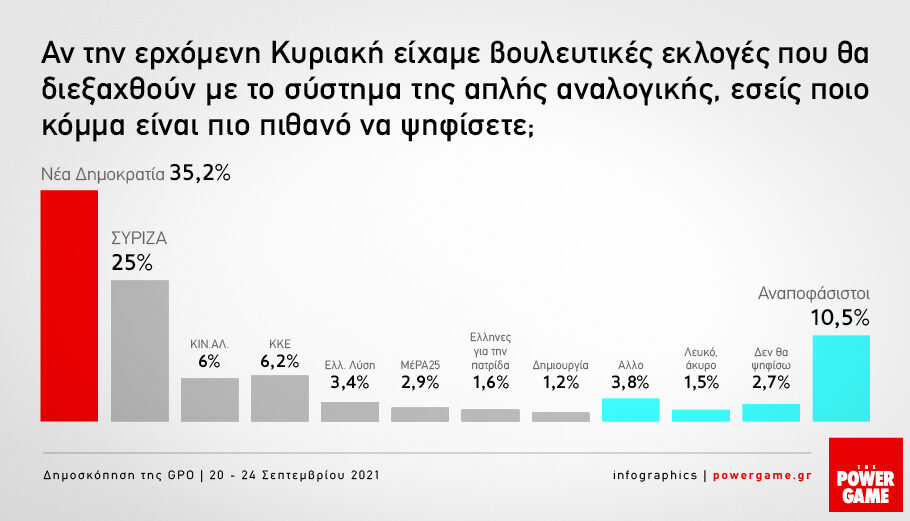 Αν την ερχόμενη Κυριακή είχαμε βουλευτικές εκλογές που θα διεξαχθούν με το σύστημα της απλής αναλογικής, εσείς ποιο κόμμα είναι πιο πιθανό να ψηφίσετε;

Νέα Δημοκρατία 35,2%

ΣΥΡΙΖΑ 25%

ΚΙΝ.ΑΛ. 6%

ΚΚΕ 6,2%

Ελλ. Λύση 3,4%

ΜέΡΑ25 2,9%

Ελληνες για την πατρίδα 1,6%

Δημιουργία 1,2%

Αλλο 3,8%

Λευκό, άκυρο 1,5%

Δεν θα ψηφίσω 2,7%

Αναποφάσιστοι 10,5%

Δημοσκόπηση της GPO | 20 - 24 Σεπτεμβρίου 2021

infographics | powergame.gr

THE POWER GAME